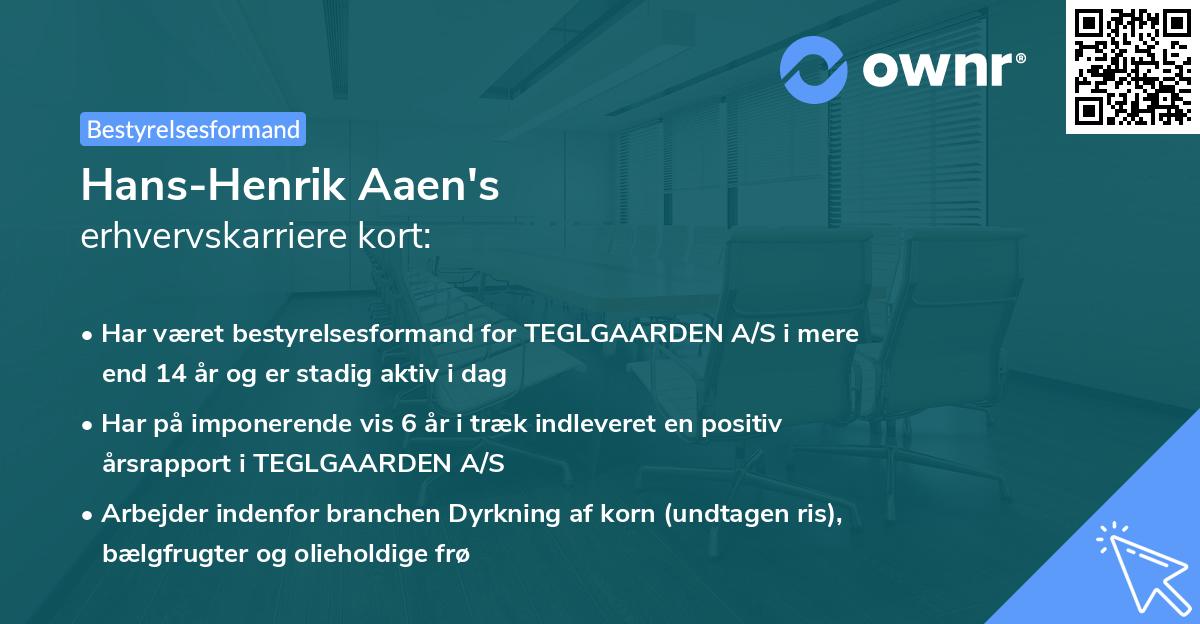 ownr®

Bestyrelsesformand

Hans-Henrik Aaen's
erhvervskarriere kort:

• Har været bestyrelsesformand for TEGLGAARDEN A/S i mere end 14 år og er stadig aktiv i dag

• Har på imponerende vis 6 år i træk indleveret en positiv årsrapport i TEGLGAARDEN A/S

• Arbejder indenfor branchen Dyrkning af korn (undtagen ris), bælgfrugter og olieholdige frø